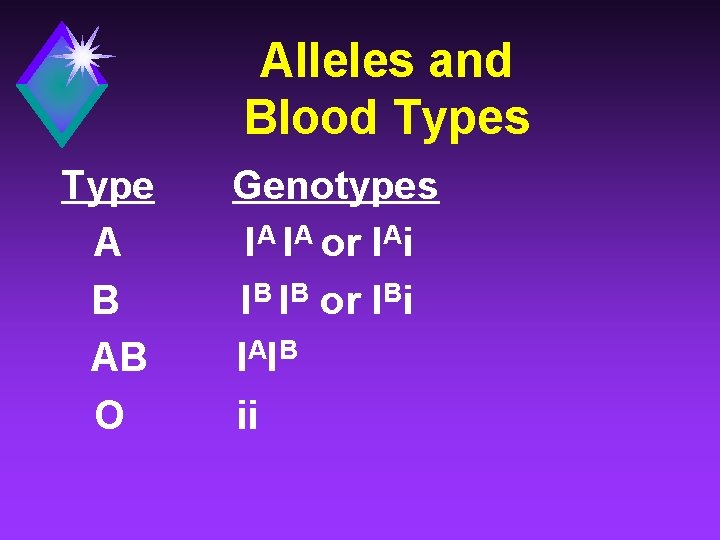 Alleles and Blood Types

| Type | Genotypes |
|---|---|
| A | $I^A I^A$ or $I^A i$ |
| B | $I^B I^B$ or $I^B i$ |
| AB | $I^A I^B$ |
| O | ii |